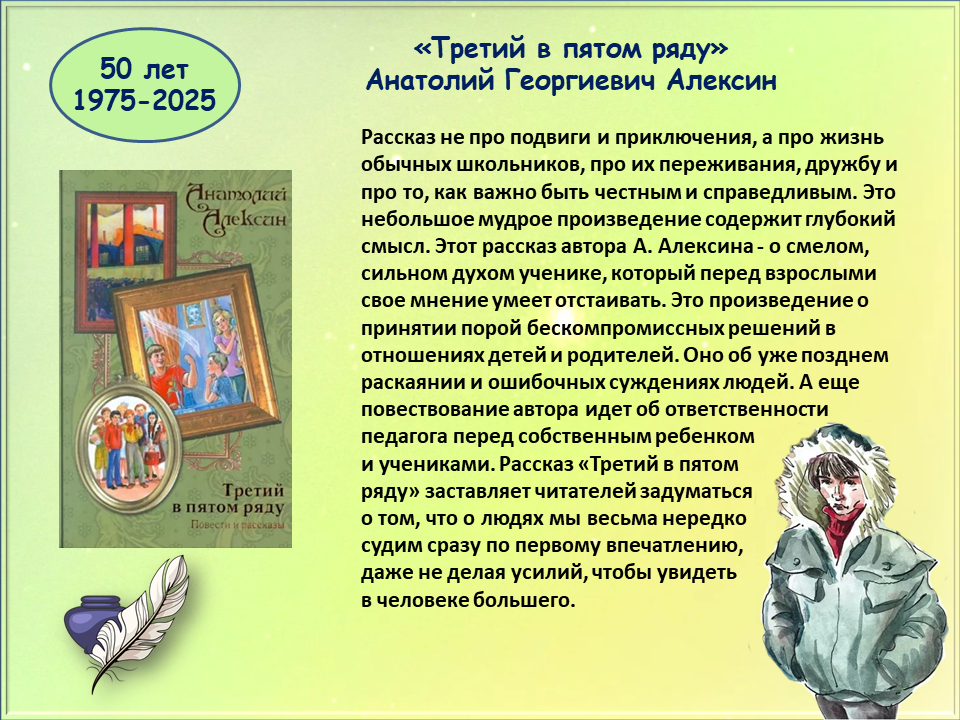 50 лет
1975-2025

«Третий в пятом ряду»
Анатолий Георгиевич Алексин

Анатолий Алексин

Третий в пятом ряду
Повести и рассказы

Рассказ не про подвиги и приключения, а про жизнь обычных школьников, про их переживания, дружбу и про то, как важно быть честным и справедливым. Это небольшое мудрое произведение содержит глубокий смысл. Этот рассказ автора А. Алексина - о смелом, сильном духом ученике, который перед взрослыми свое мнение умеет отстаивать. Это произведение о принятии порой бескомпромиссных решений в отношениях детей и родителей. Оно об уже позднем раскаянии и ошибочных суждениях людей. А еще повествование автора идет об ответственности педагога перед собственным ребенком и учениками. Рассказ «Третий в пятом ряду» заставляет читателей задуматься о том, что о людях мы весьма нередко судим сразу по первому впечатлению, даже не делая усилий, чтобы увидеть в человеке большего.